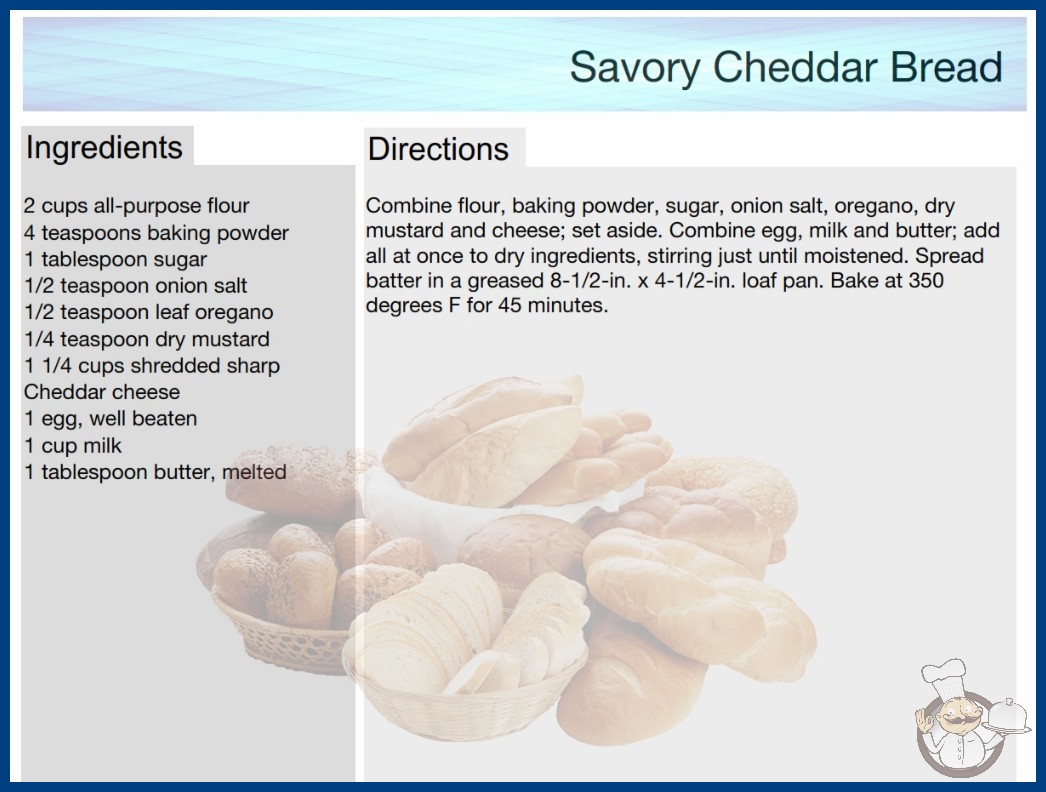 Savory Cheddar Bread

Ingredients

2 cups all-purpose flour
4 teaspoons baking powder
1 tablespoon sugar
1/2 teaspoon onion salt
1/2 teaspoon leaf oregano
1/4 teaspoon dry mustard
1 1/4 cups shredded sharp Cheddar cheese
1 egg, well beaten
1 cup milk
1 tablespoon butter, melted

Directions

Combine flour, baking powder, sugar, onion salt, oregano, dry mustard and cheese; set aside. Combine egg, milk and butter; add all at once to dry ingredients, stirring just until moistened. Spread batter in a greased 8-1/2-in. x 4-1/2-in. loaf pan. Bake at 350 degrees F for 45 minutes.